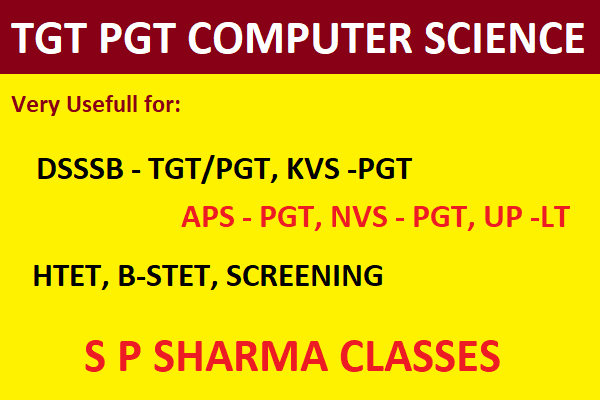 TGT PGT COMPUTER SCIENCE

Very Usefull for:

DSSSB - TGT/PGT, KVS -PGT

APS - PGT, NVS - PGT, UP -LT

HTET, B-STET, SCREENING

S P SHARMA CLASSES